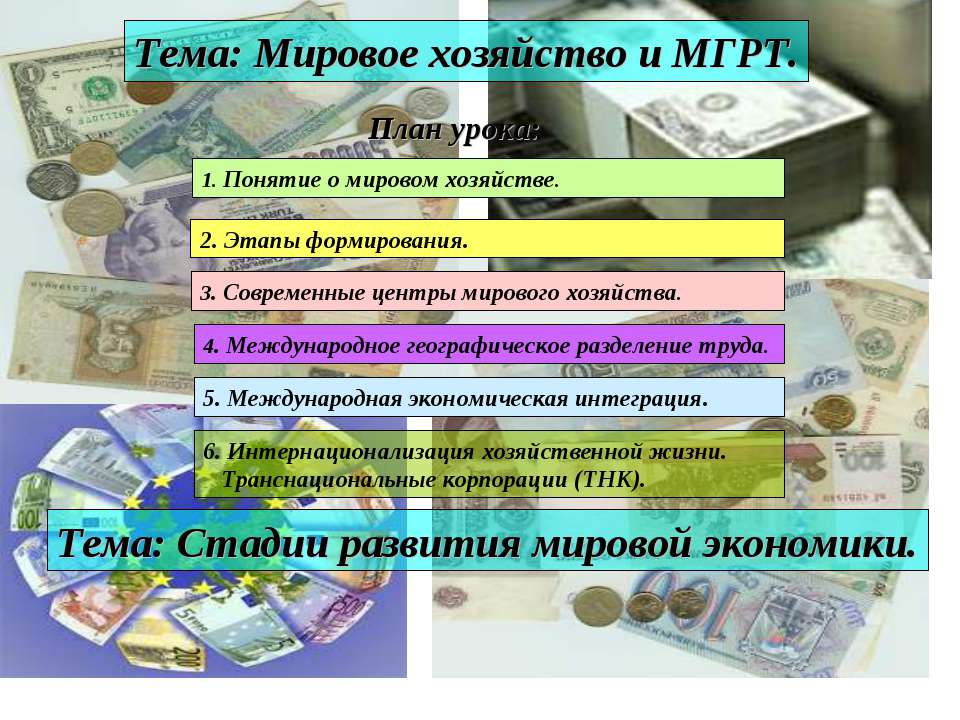 Тема: Мировое хозяйство и МГРТ.

План урока:

1. Понятие о мировом хозяйстве.

2. Этапы формирования.

3. Современные центры мирового хозяйства.

4. Международное географическое разделение труда.

5. Международная экономическая интеграция.

6. Интернационализация хозяйственной жизни. Транснациональные корпорации (ТНК).

Тема: Стадии развития мировой экономики.